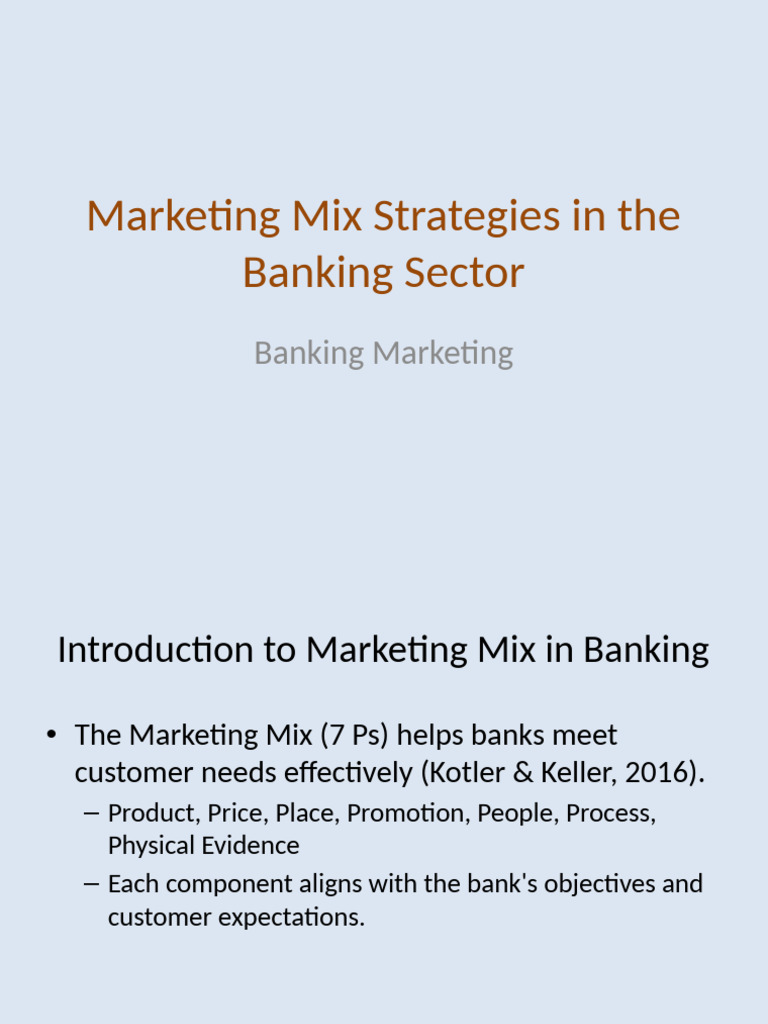 Marketing Mix Strategies in the Banking Sector

Banking Marketing

Introduction to Marketing Mix in Banking

• The Marketing Mix (7 Ps) helps banks meet customer needs effectively (Kotler & Keller, 2016).
– Product, Price, Place, Promotion, People, Process, Physical Evidence
– Each component aligns with the bank's objectives and customer expectations.